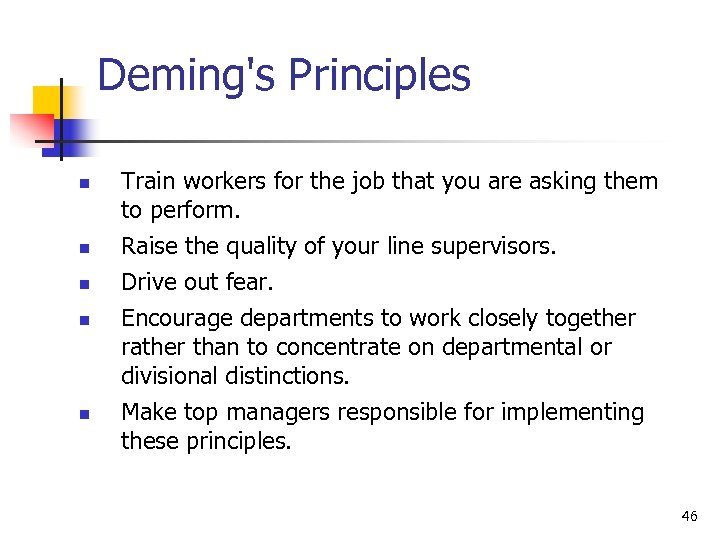 Deming's Principles

- Train workers for the job that you are asking them to perform.
- Raise the quality of your line supervisors.
- Drive out fear.
- Encourage departments to work closely together rather than to concentrate on departmental or divisional distinctions.
- Make top managers responsible for implementing these principles.

46